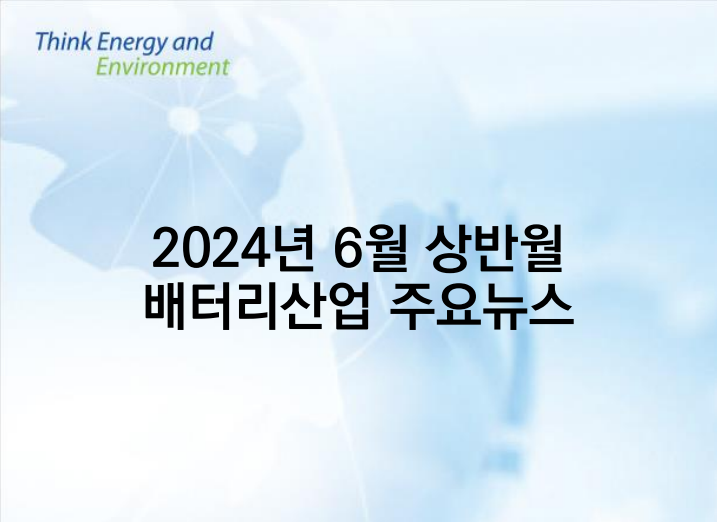 Think Energy and
Environment

2024년 6월 상반월
배터리산업 주요뉴스